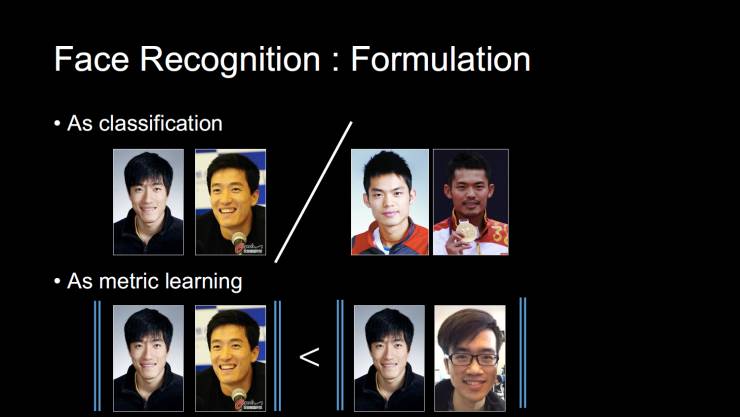 Face Recognition : Formulation

• As classification

• As metric learning

<